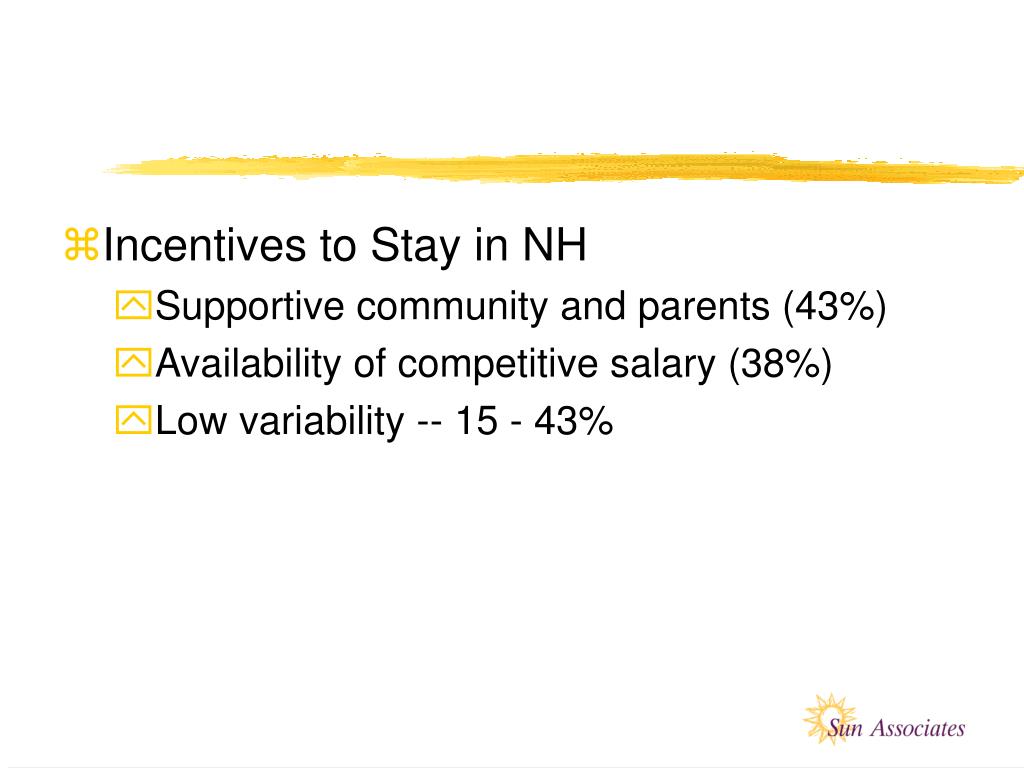 Incentives to Stay in NH

Supportive community and parents (43%)

Availability of competitive salary (38%)

Low variability -- 15 - 43%

Sun Associates